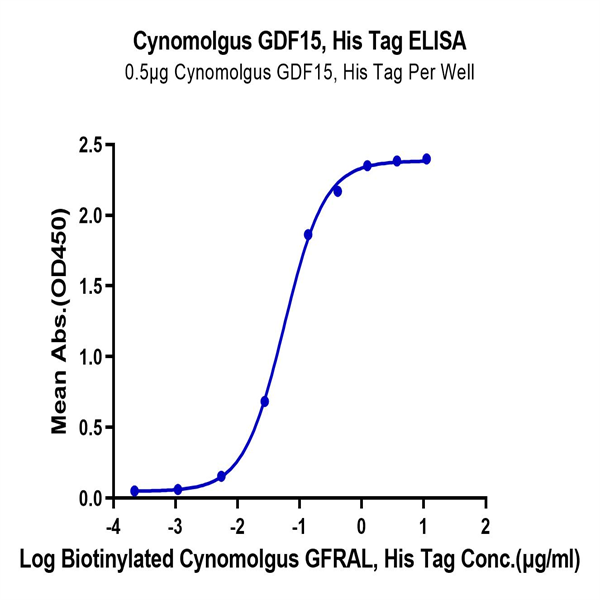 Cynomolgus GDF15, His Tag ELISA
0.5μg Cynomolgus GDF15, His Tag Per Well

Mean Abs.(OD450)

2.5
2.0
1.5
1.0
0.5
0.0

-4 -3 -2 -1 0 1 2

Log Biotinylated Cynomolgus GFRAL, His Tag Conc.(μg/ml)